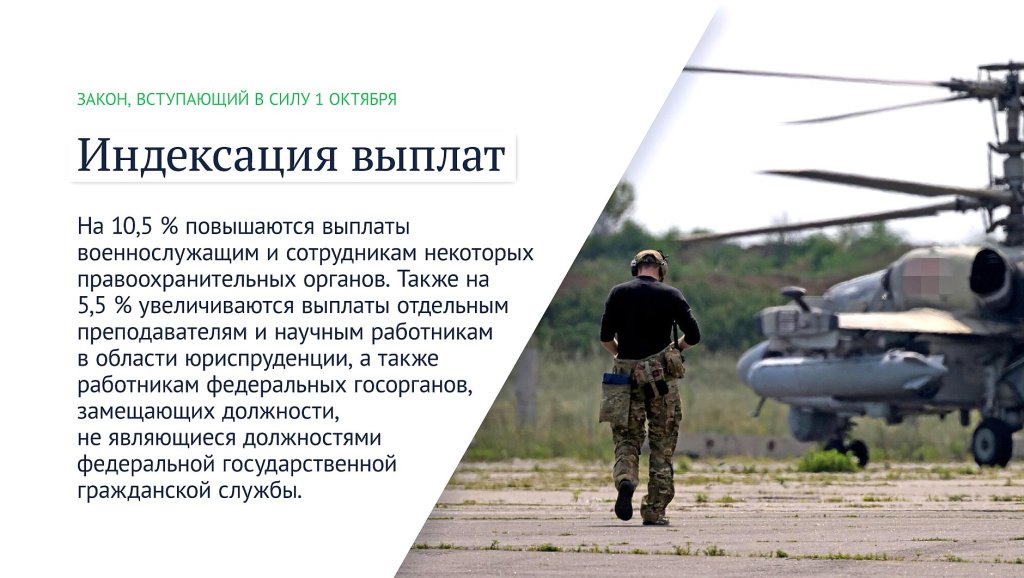 ЗАКОН, ВСТУПАЮЩИЙ В СИЛУ 1 ОКТЯБРЯ

Индексация выплат

На 10,5 % повышаются выплаты военнослужащим и сотрудникам некоторых правоохранительных органов. Также на 5,5 % увеличиваются выплаты отдельным преподавателям и научным работникам в области юриспруденции, а также работникам федеральных госорганов, замещающих должности, не являющиеся должностями федеральной государственной гражданской службы.